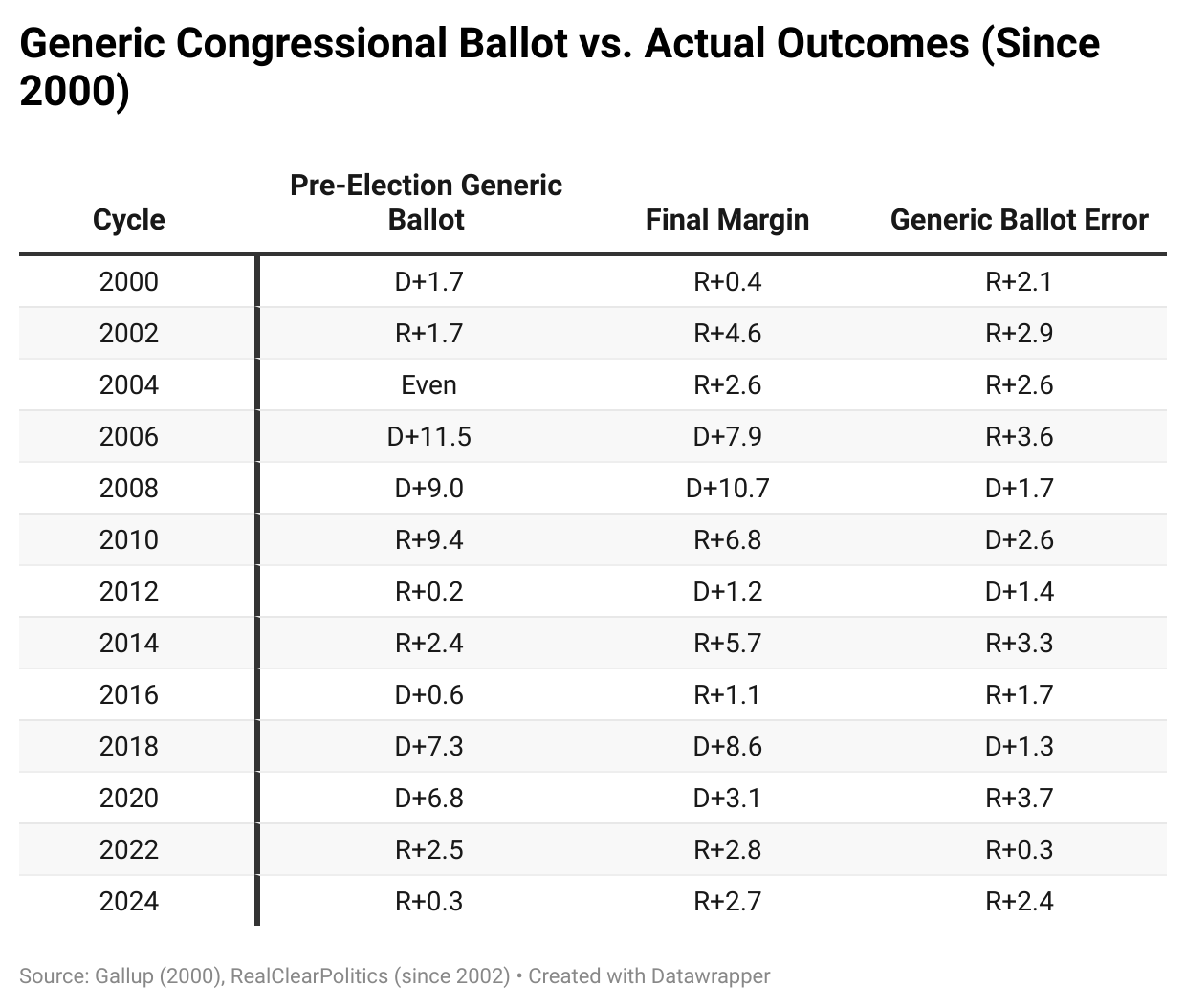 Generic Congressional Ballot vs. Actual Outcomes (Since 2000)

| Cycle | Pre-Election Generic Ballot | Final Margin | Generic Ballot Error |
|---|---|---|---|
| 2000 | D+1.7 | R+0.4 | R+2.1 |
| 2002 | R+1.7 | R+4.6 | R+2.9 |
| 2004 | Even | R+2.6 | R+2.6 |
| 2006 | D+11.5 | D+7.9 | R+3.6 |
| 2008 | D+9.0 | D+10.7 | D+1.7 |
| 2010 | R+9.4 | R+6.8 | D+2.6 |
| 2012 | R+0.2 | D+1.2 | D+1.4 |
| 2014 | R+2.4 | R+5.7 | R+3.3 |
| 2016 | D+0.6 | R+1.1 | R+1.7 |
| 2018 | D+7.3 | D+8.6 | D+1.3 |
| 2020 | D+6.8 | D+3.1 | R+3.7 |
| 2022 | R+2.5 | R+2.8 | R+0.3 |
| 2024 | R+0.3 | R+2.7 | R+2.4 |

Source: Gallup (2000), RealClearPolitics (since 2002) • Created with Datawrapper